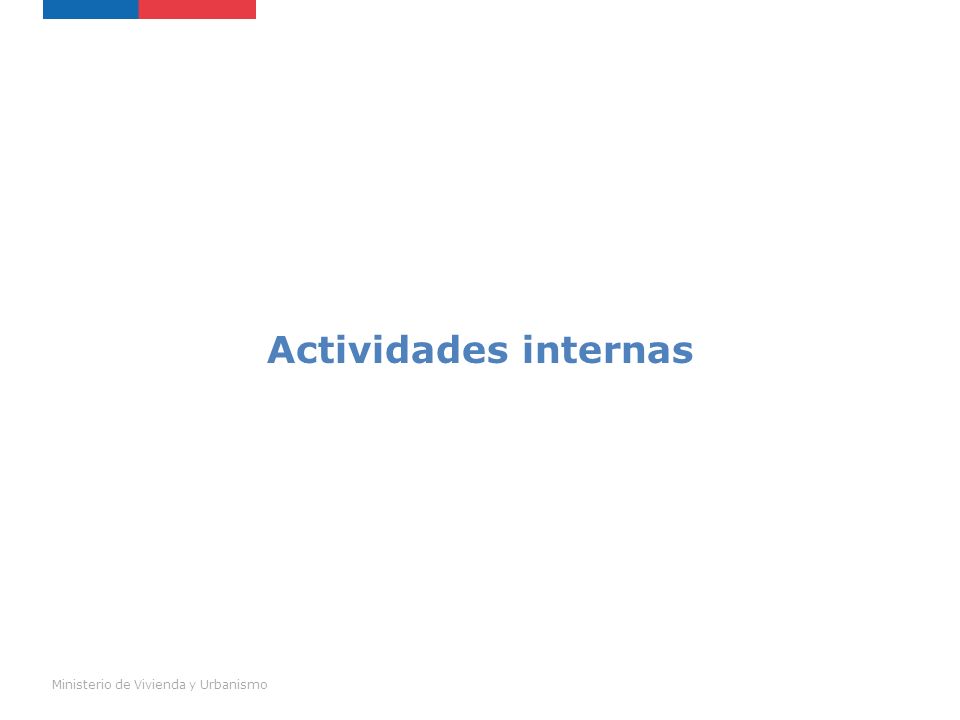 Actividades internas

Ministerio de Vivienda y Urbanismo